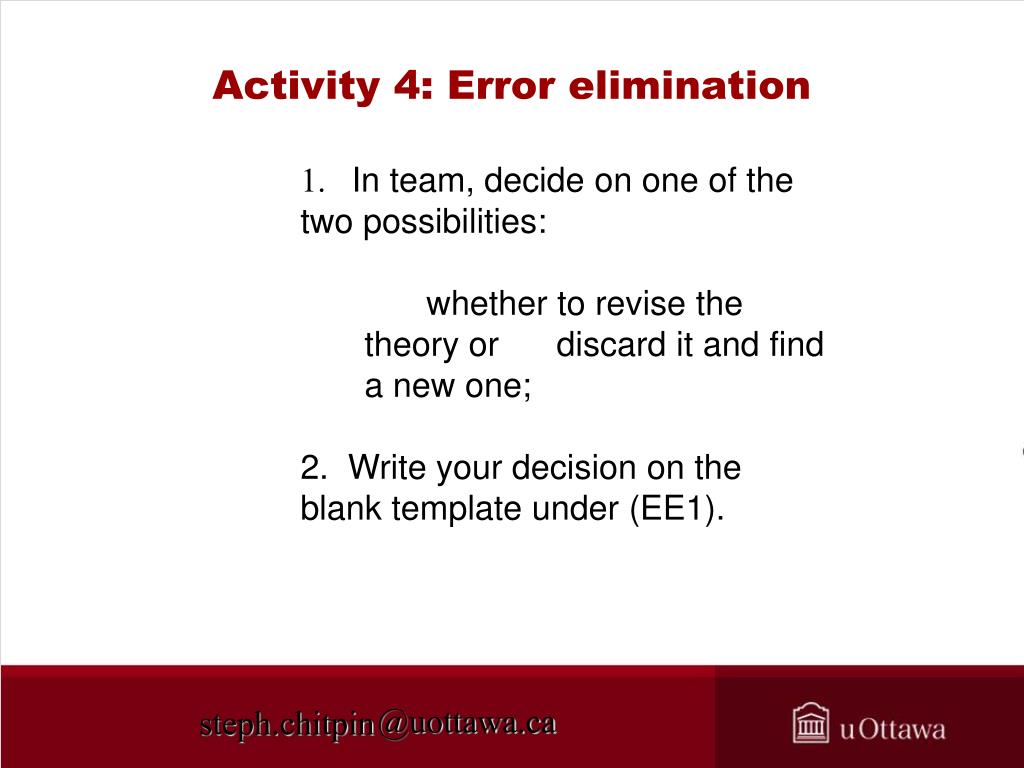 Activity 4: Error elimination

1. In team, decide on one of the two possibilities:

whether to revise the theory or discard it and find a new one;

2. Write your decision on the blank template under (EE1).

steph.chitpin@uottawa.ca

uOttawa